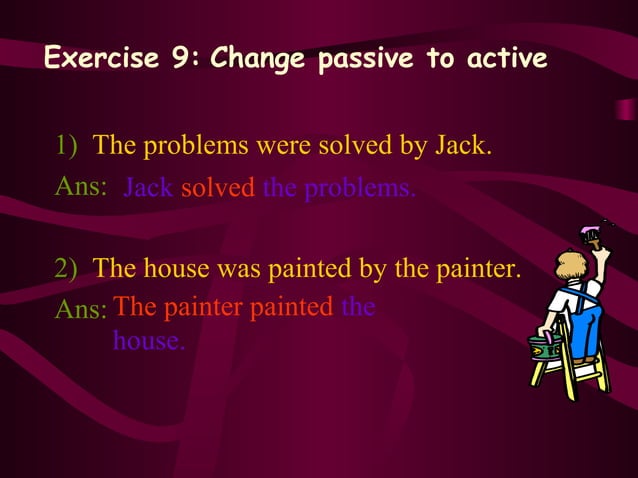 Exercise 9: Change passive to active

1) The problems were solved by Jack.

Ans: Jack solved the problems.

2) The house was painted by the painter.

Ans: The painter painted the house.